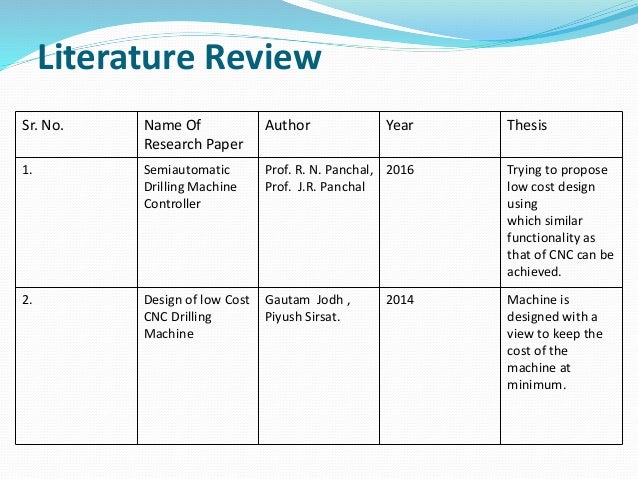 Literature Review

| Sr. No. | Name Of Research Paper | Author | Year | Thesis |
|---|---|---|---|---|
| 1. | Semiautomatic Drilling Machine Controller | Prof. R. N. Panchal, Prof. J.R. Panchal | 2016 | Trying to propose low cost design using which similar functionality as that of CNC can be achieved. |
| 2. | Design of low Cost CNC Drilling Machine | Gautam Jodh , Piyush Sirsat. | 2014 | Machine is designed with a view to keep the cost of the machine at minimum. |